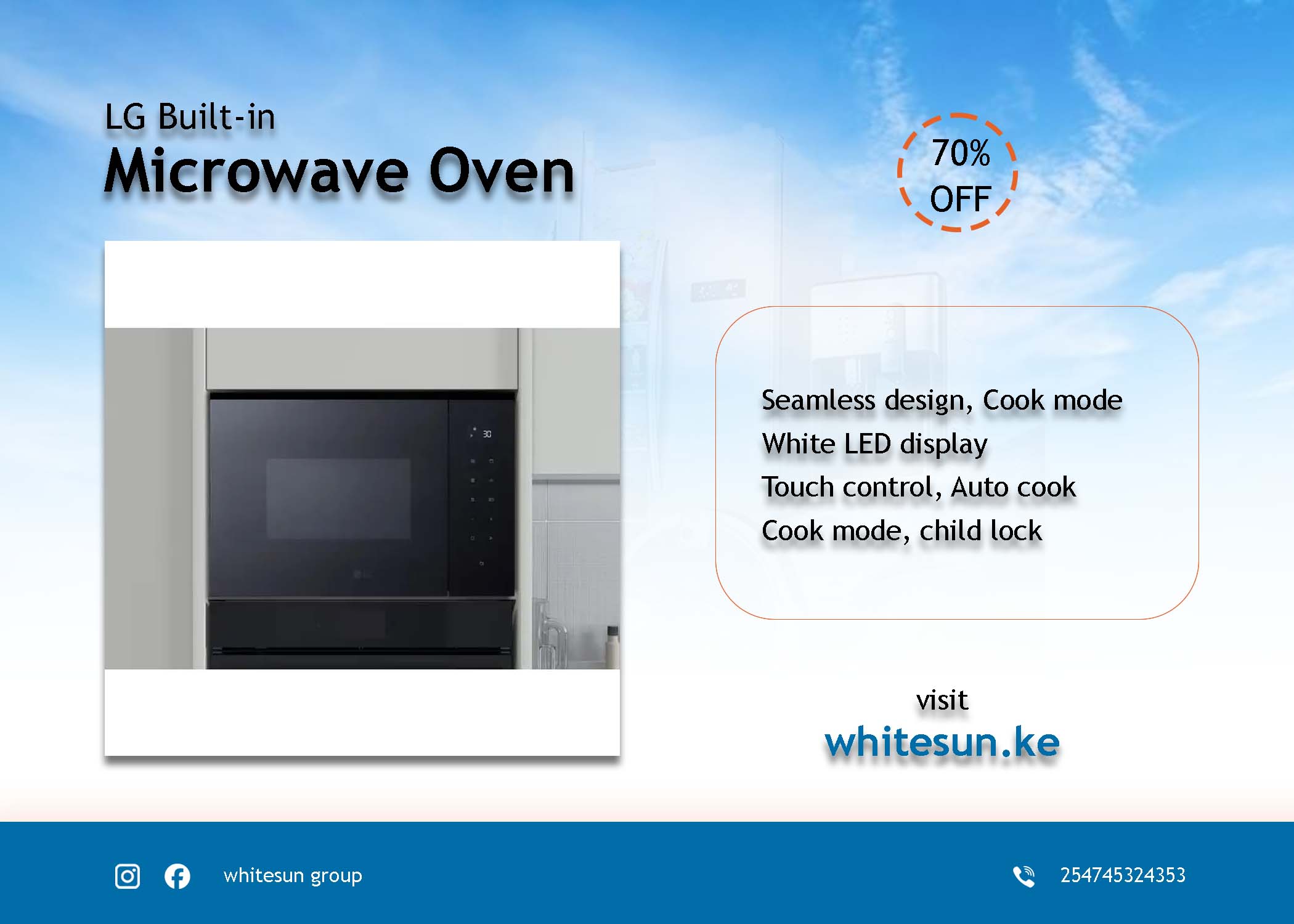 LG Built-in
Microwave Oven

70% OFF

30

Seamless design, Cook mode
White LED display
Touch control, Auto cook
Cook mode, child lock

visit
whitesun.ke

whitesun group

254745324353